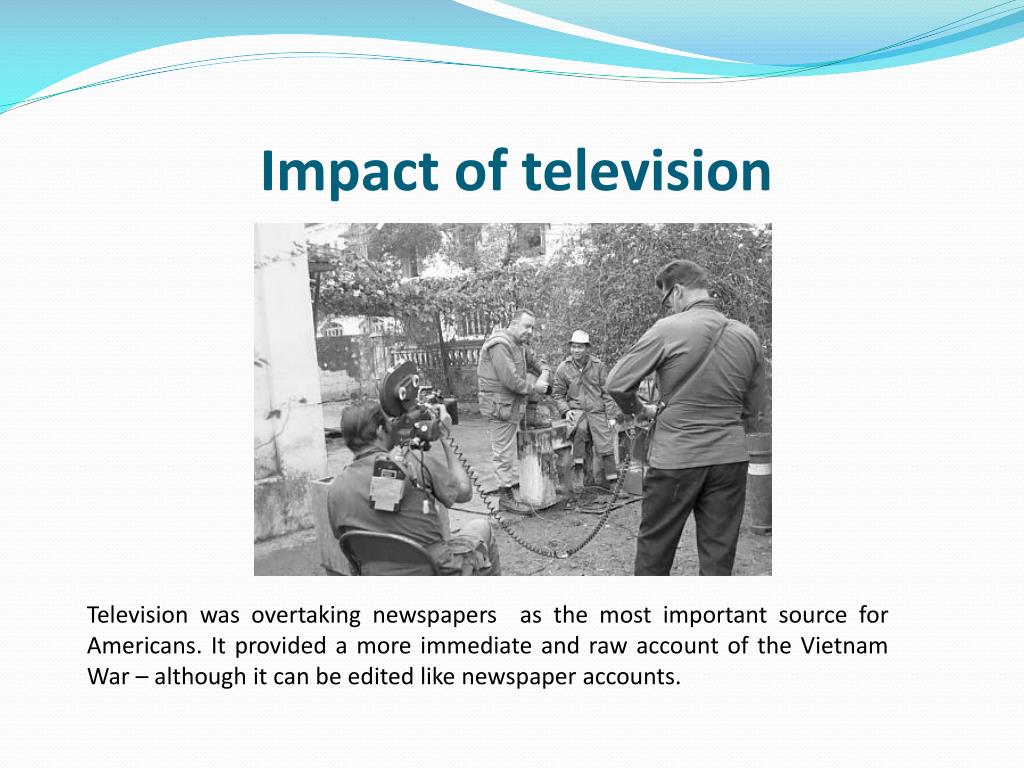 Impact of television

Television was overtaking newspapers as the most important source for Americans. It provided a more immediate and raw account of the Vietnam War – although it can be edited like newspaper accounts.